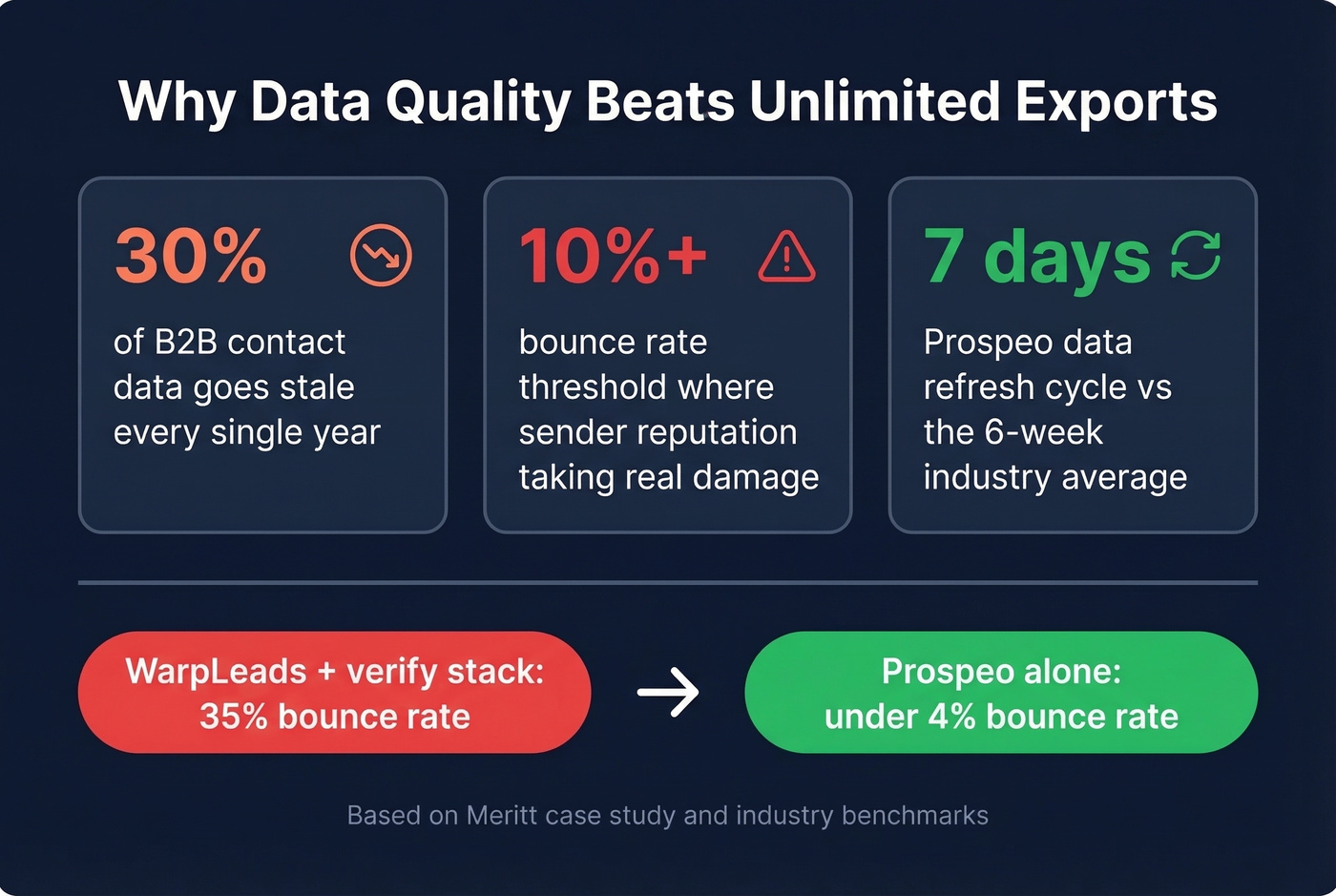 Why Data Quality Beats Unlimited Exports

30%

of B2B contact data goes stale every single year

10%+

bounce rate threshold where sender reputation taking real damage

7 days

Prospeo data refresh cycle vs the 6-week industry average

WarpLeads + verify stack: 35% bounce rate

Prospeo alone: under 4% bounce rate

Based on Meritt case study and industry benchmarks